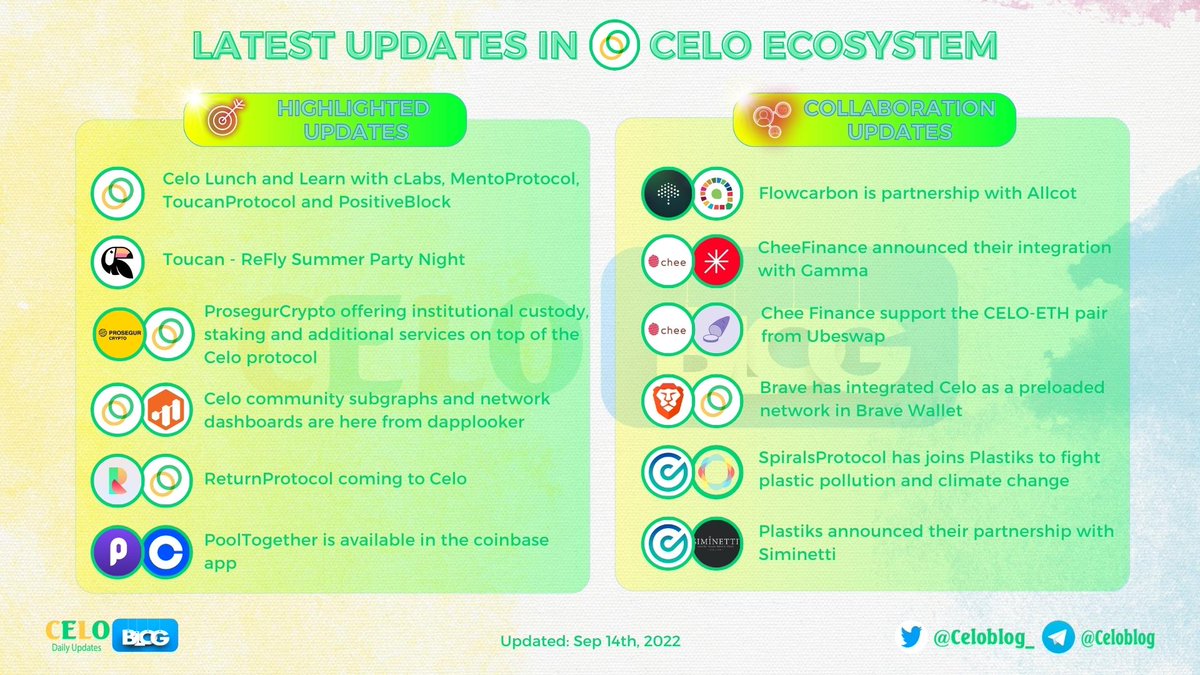 LATEST UPDATES IN CELO ECOSYSTEM

HIGHLIGHTED UPDATES

Celo Lunch and Learn with cLabs, MentoProtocol, ToucanProtocol and PositiveBlock

Toucan - ReFly Summer Party Night

PROSEGUR CRYPTO

ProsegurCrypto offering institutional custody, staking and additional services on top of the Celo protocol

Celo community subgraphs and network dashboards are here from dapplooker

ReturnProtocol coming to Celo

PoolTogether is available in the coinbase app

COLLABORATION UPDATES

Flowcarbon is partnership with Allcot

chee

CheeFinance announced their integration with Gamma

chee

Chee Finance support the CELO-ETH pair from Ubeswap

Brave has integrated Celo as a preloaded network in Brave Wallet

SpiralsProtocol has joins Plastiks to fight plastic pollution and climate change

SIMINETTI

Plastiks announced their partnership with Siminetti

CELO Daily Updates BLOG

Updated: Sep 14th, 2022

@Celoblog_ @Celoblog